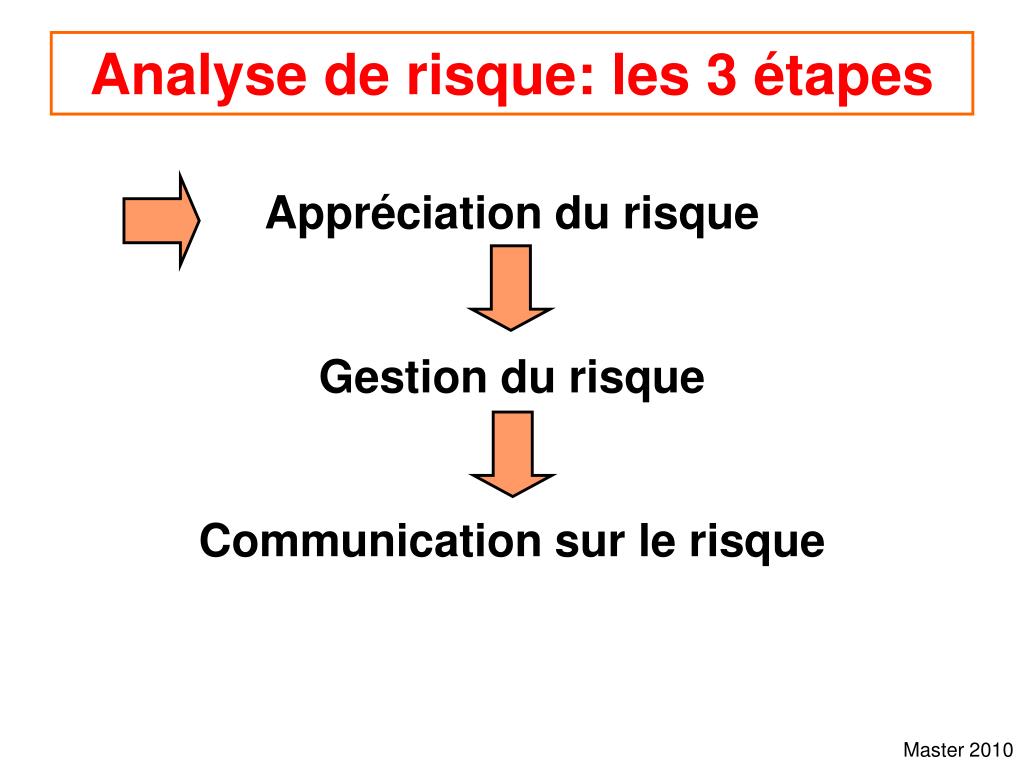 Analyse de risque: les 3 étapes

Appréciation du risque

Gestion du risque

Communication sur le risque

Master 2010